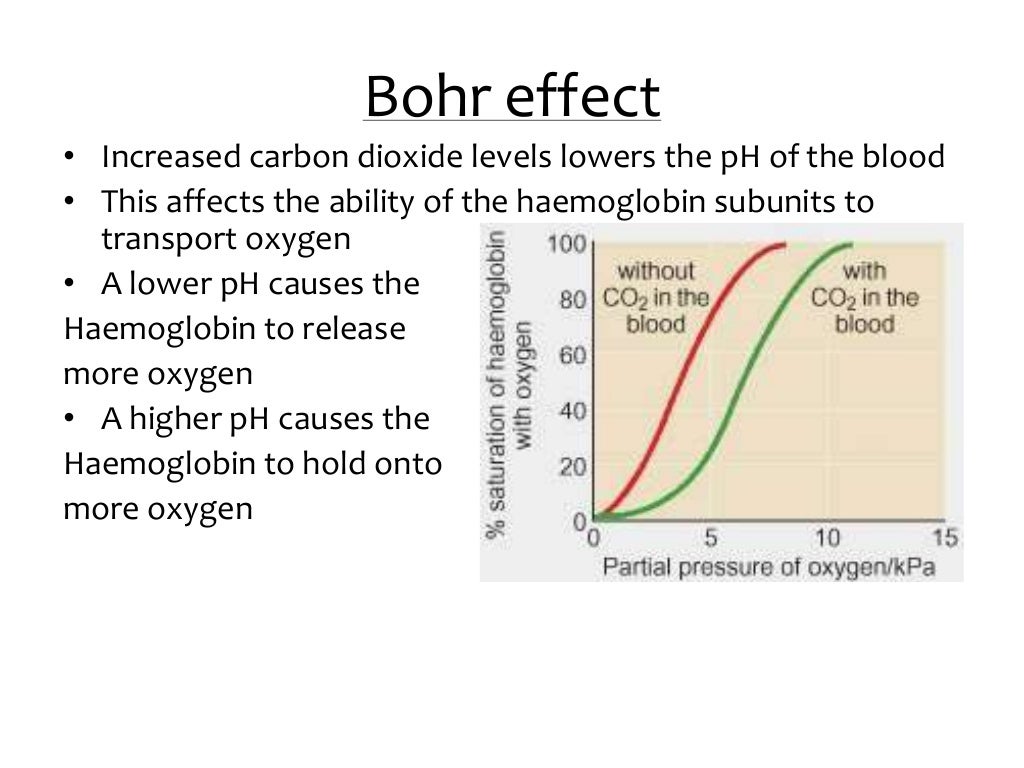 Bohr effect

• Increased carbon dioxide levels lowers the pH of the blood
• This affects the ability of the haemoglobin subunits to transport oxygen
• A lower pH causes the Haemoglobin to release more oxygen
• A higher pH causes the Haemoglobin to hold onto more oxygen

% saturation of haemoglobin with oxygen
100
80
60
40
20
0
without $CO_2$ in the blood
with $CO_2$ in the blood
0 5 10 15
Partial pressure of oxygen/kPa